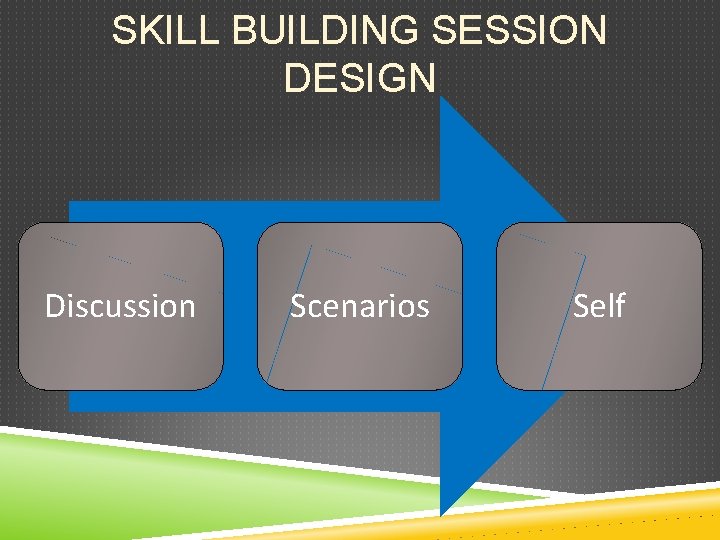 SKILL BUILDING SESSION DESIGN

Discussion

Scenarios

Self